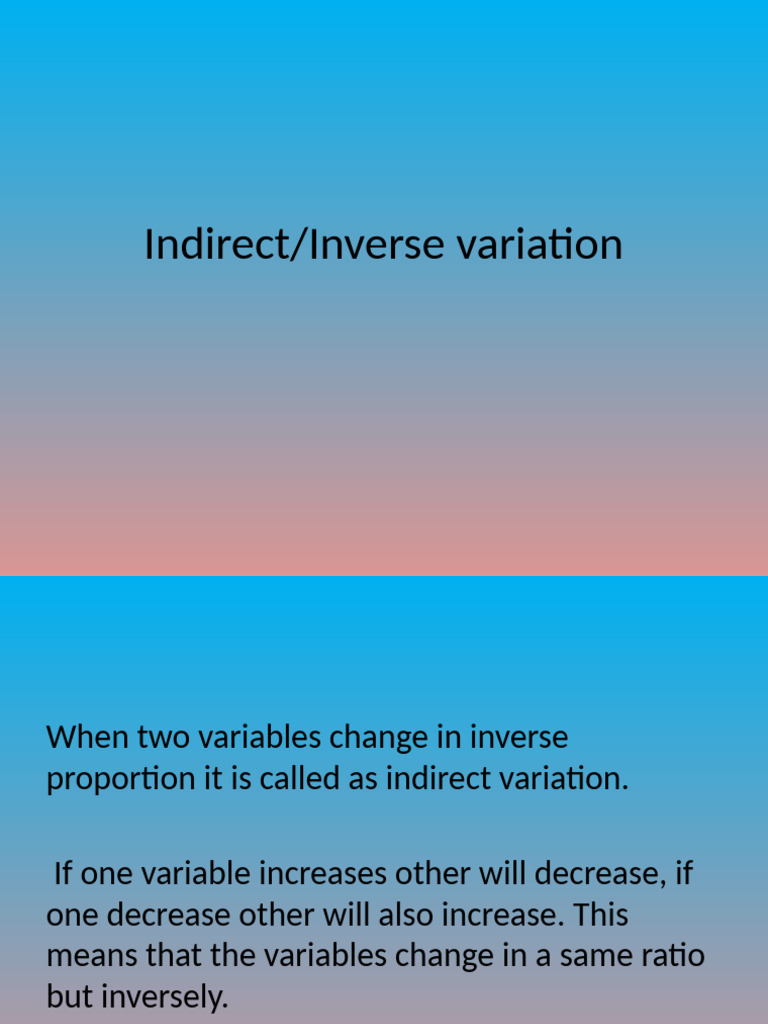 Indirect/Inverse variation

When two variables change in inverse proportion it is called as indirect variation.

If one variable increases other will decrease, if one decrease other will also increase. This means that the variables change in a same ratio but inversely.